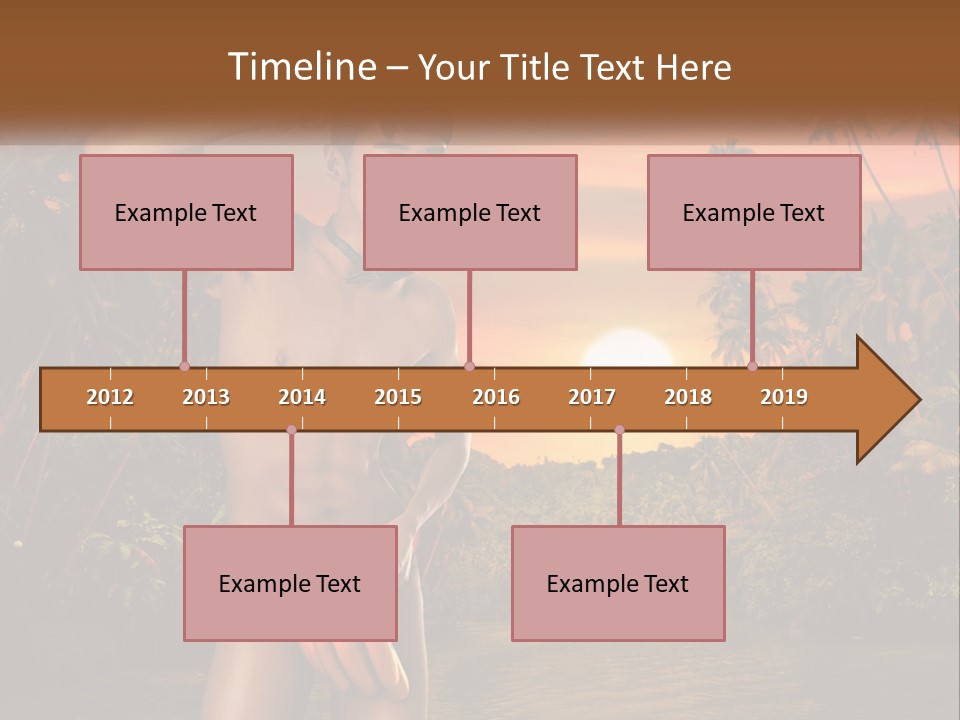 Timeline – Your Title Text Here

Example Text

Example Text

Example Text

2012 2013 2014 2015 2016 2017 2018 2019

Example Text

Example Text